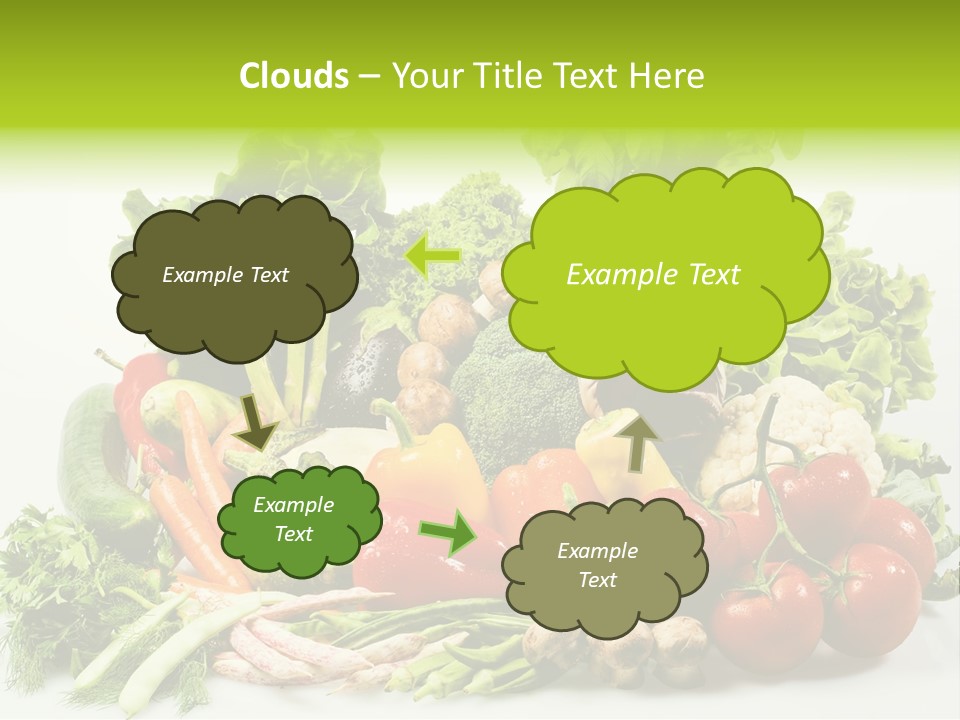 Clouds – Your Title Text Here

Example Text

Example Text

Example Text

Example Text